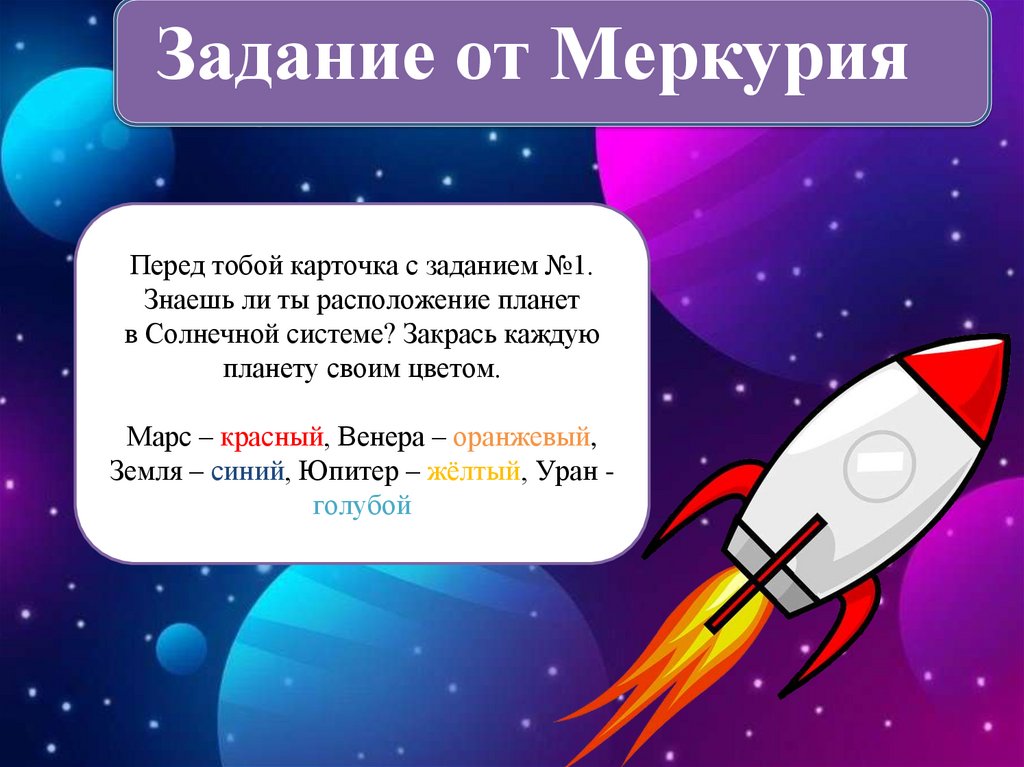 Задание от Меркурия

Перед тобой карточка с заданием №1. Знаешь ли ты расположение планет в Солнечной системе? Закрась каждую планету своим цветом.

Марс – красный, Венера – оранжевый, Земля – синий, Юпитер – жёлтый, Уран - голубой